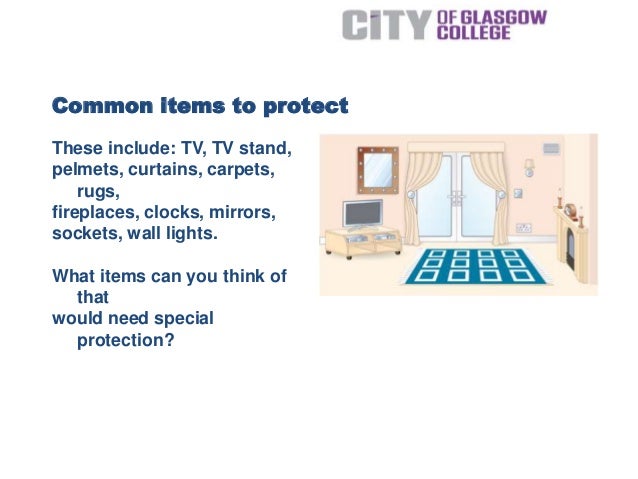 CITY OF GLASGOW COLLEGE

Common items to protect

These include: TV, TV stand, pelmets, curtains, carpets, rugs, fireplaces, clocks, mirrors, sockets, wall lights.

What items can you think of that would need special protection?